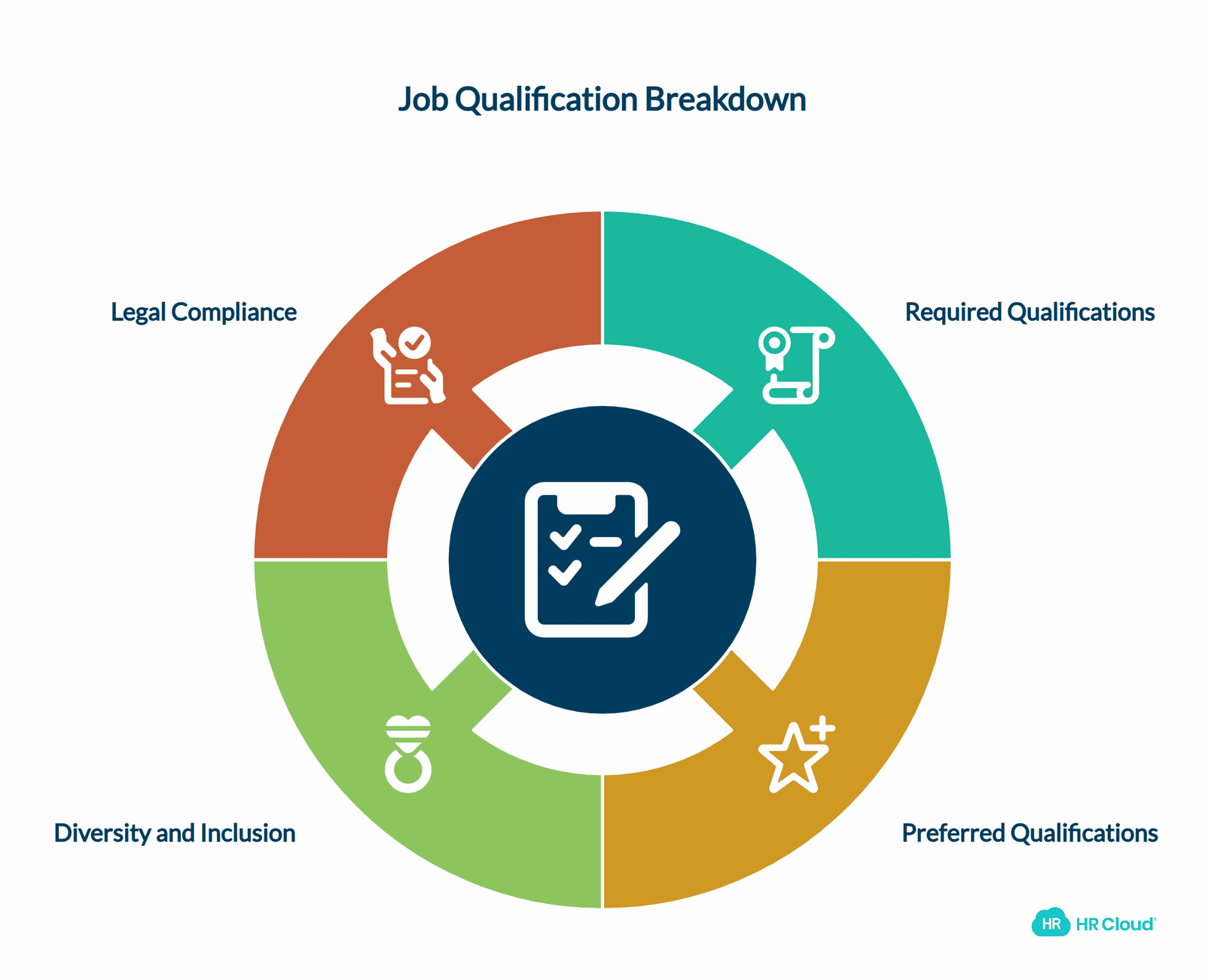 Job Qualification Breakdown

Legal Compliance

Required Qualifications

Diversity and Inclusion

Preferred Qualifications

HR HR Cloud